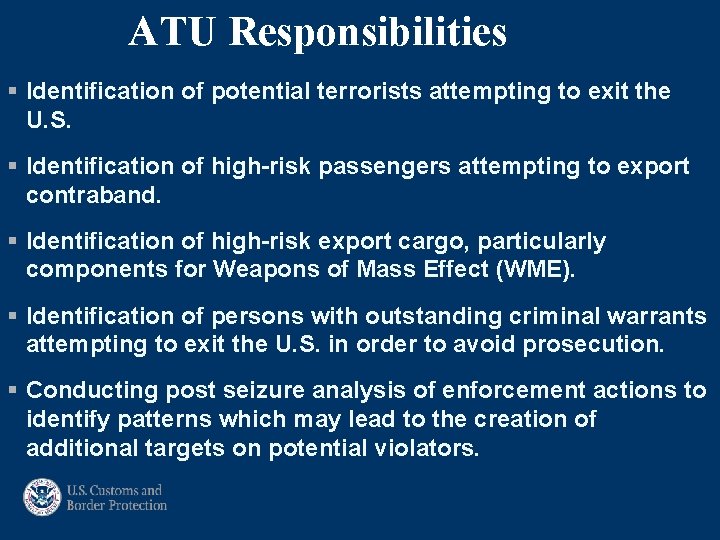 ATU Responsibilities

▪ Identification of potential terrorists attempting to exit the U.S.

▪ Identification of high-risk passengers attempting to export contraband.

▪ Identification of high-risk export cargo, particularly components for Weapons of Mass Effect (WME).

▪ Identification of persons with outstanding criminal warrants attempting to exit the U.S. in order to avoid prosecution.

▪ Conducting post seizure analysis of enforcement actions to identify patterns which may lead to the creation of additional targets on potential violators.

U.S. Customs and Border Protection